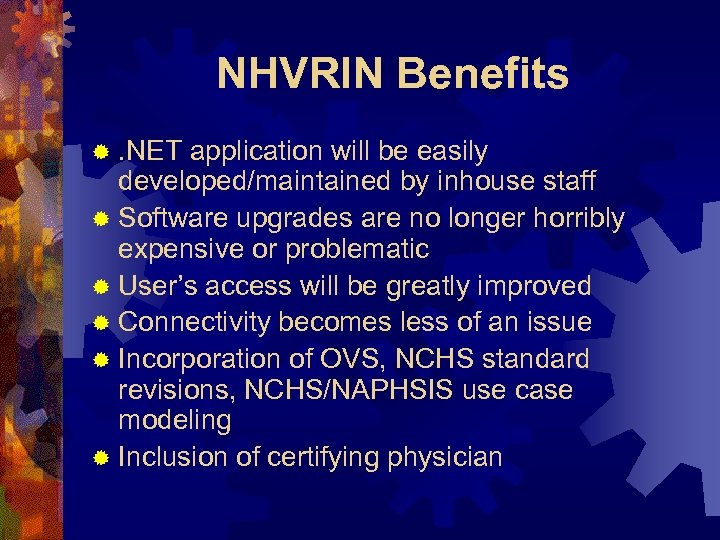 NHVRIN Benefits

.NET application will be easily developed/maintained by inhouse staff

Software upgrades are no longer horribly expensive or problematic

User's access will be greatly improved

Connectivity becomes less of an issue

Incorporation of OVS, NCHS standard revisions, NCHS/NAPHSIS use case modeling

Inclusion of certifying physician